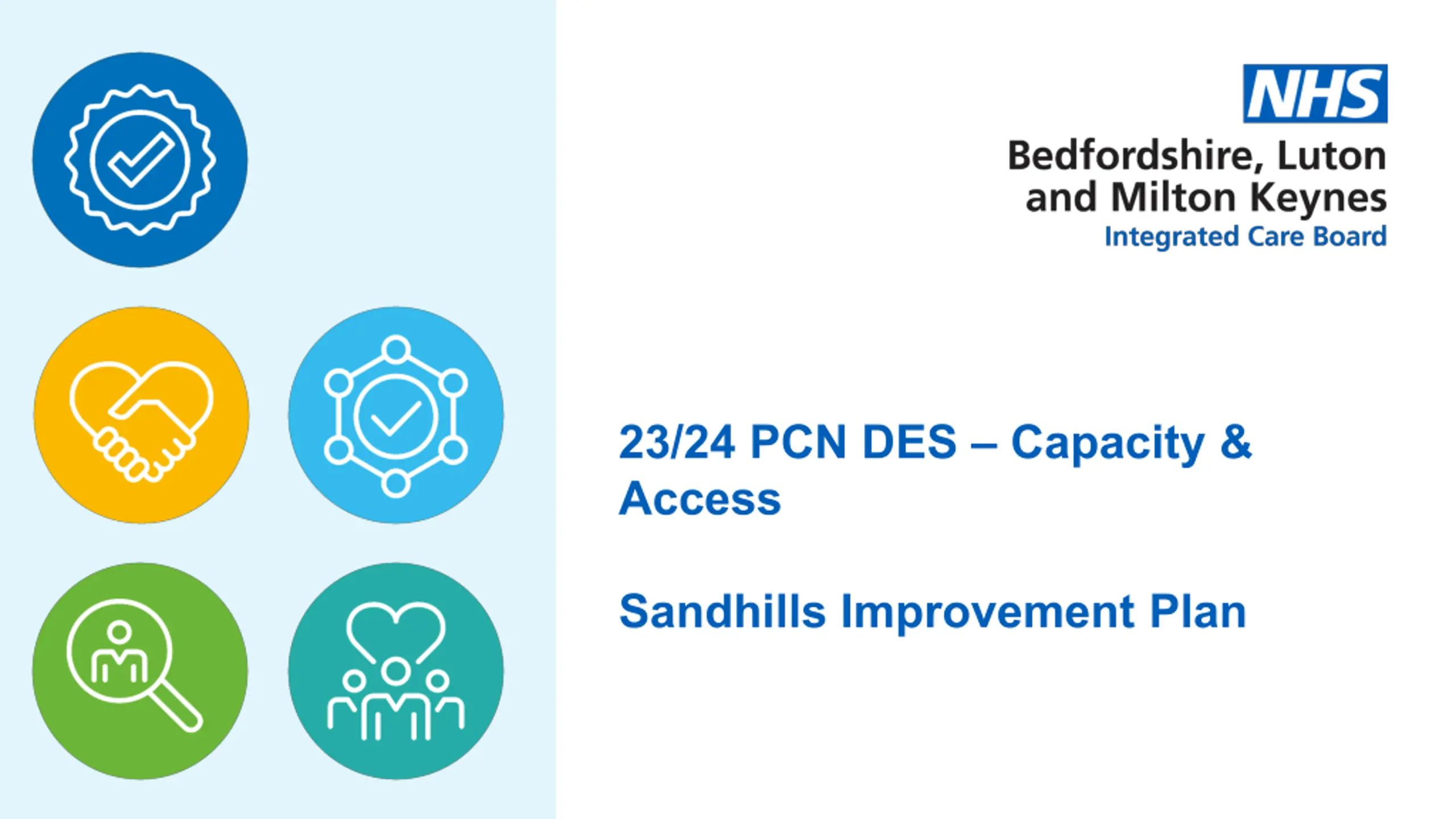 NHS
Bedfordshire, Luton and Milton Keynes
Integrated Care Board

23/24 PCN DES – Capacity & Access

Sandhills Improvement Plan